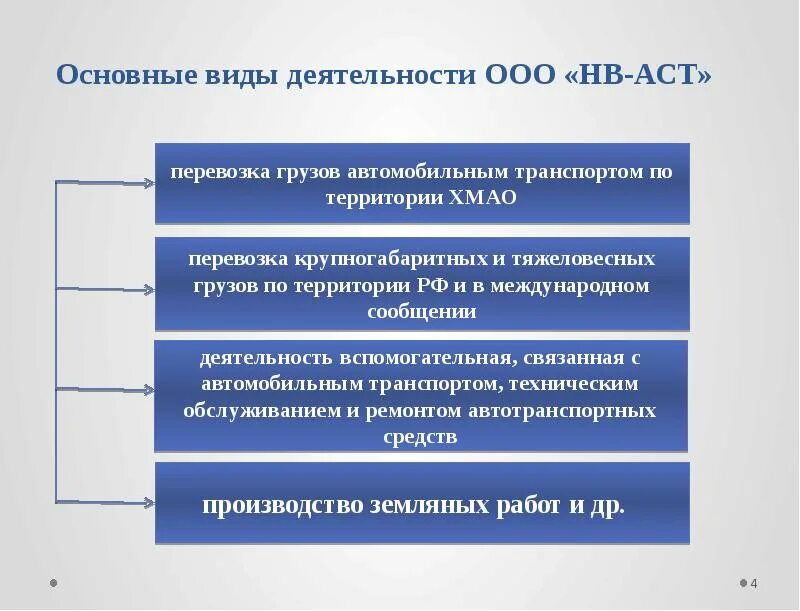 Основные виды деятельности ООО «НВ-АСТ»

перевозка грузов автомобильным транспортом по территории ХМАО

перевозка крупногабаритных и тяжеловесных грузов по территории РФ и в международном сообщении

деятельность вспомогательная, связанная с автомобильным транспортом, техническим обслуживанием и ремонтом автотранспортных средств

производство земляных работ и др.

4